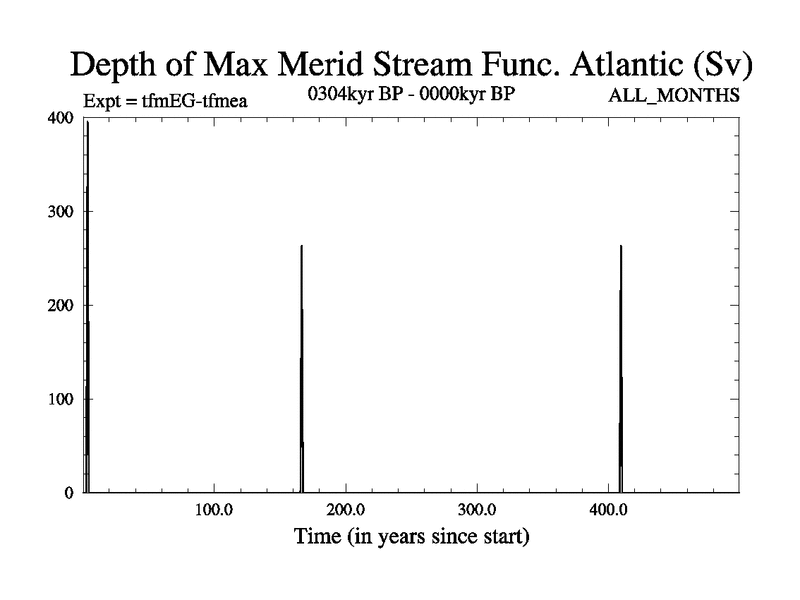 Depth of Max Merid Stream Func. Atlantic (Sv)
Expt = tfmEG-tfmea
0304kyr BP - 0000kyr BP
ALL_MONTHS

400
300
200
100
0

100.0
200.0
300.0
400.0
Time (in years since start)